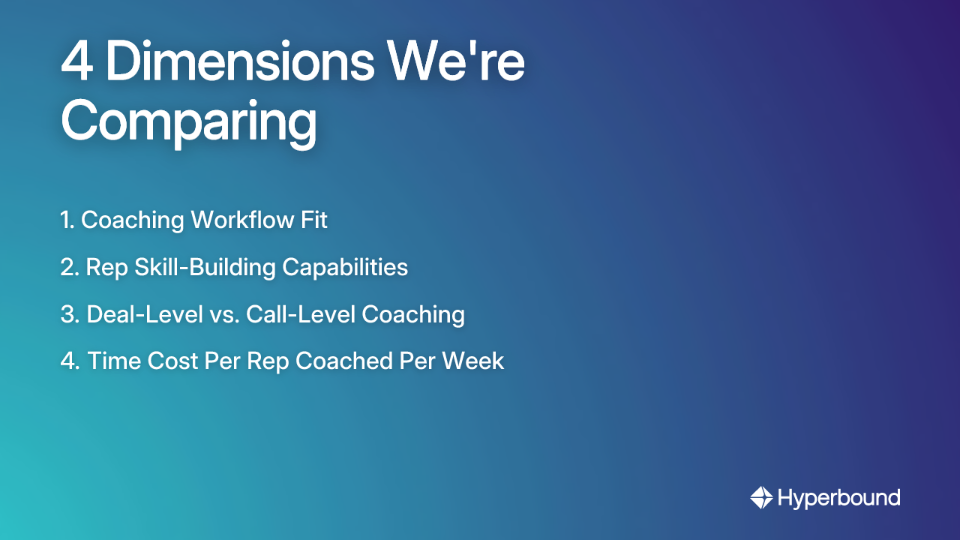 4 Dimensions We're Comparing

1. Coaching Workflow Fit

2. Rep Skill-Building Capabilities

3. Deal-Level vs. Call-Level Coaching

4. Time Cost Per Rep Coached Per Week

Hyperbound